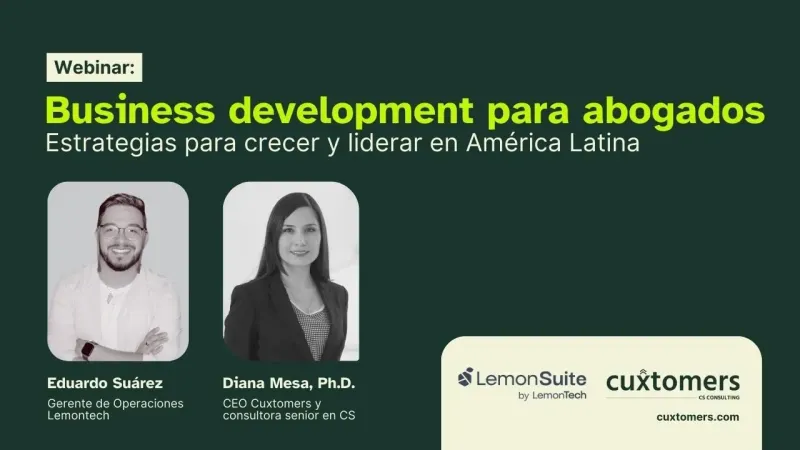 Webinar:

Business development para abogados

Estrategias para crecer y liderar en América Latina

Eduardo Suárez

Gerente de Operaciones Lemontech

Diana Mesa, Ph.D.

CEO Cuxtomers y consultora senior en CS

LemonSuite by LemonTech

cuxtomers CS CONSULTING

cuxtomers.com